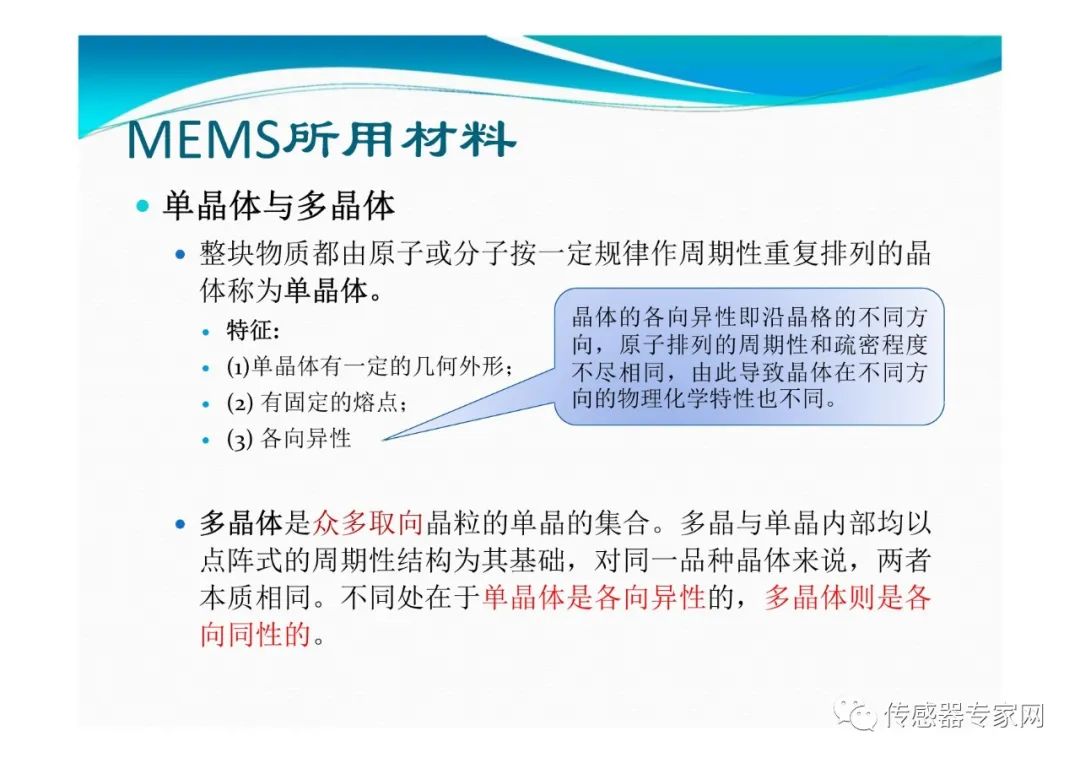 MEMS所用材料

单晶体与多晶体

整块物质都由原子或分子按一定规律作周期性重复排列的晶体称为单晶体。

特征:

(1)单晶体有一定的几何外形;

(2) 有固定的熔点;

(3) 各向异性

晶体的各向异性即沿晶格的不同方向，原子排列的周期性和疏密程度不尽相同，由此导致晶体在不同方向的物理化学特性也不同。

多晶体是众多取向晶粒的单晶的集合。多晶与单晶内部均以点阵式的周期性结构为其基础，对同一品种晶体来说，两者本质相同。不同处在于单晶体是各向异性的，多晶体则是各向同性的。

传感器专家网